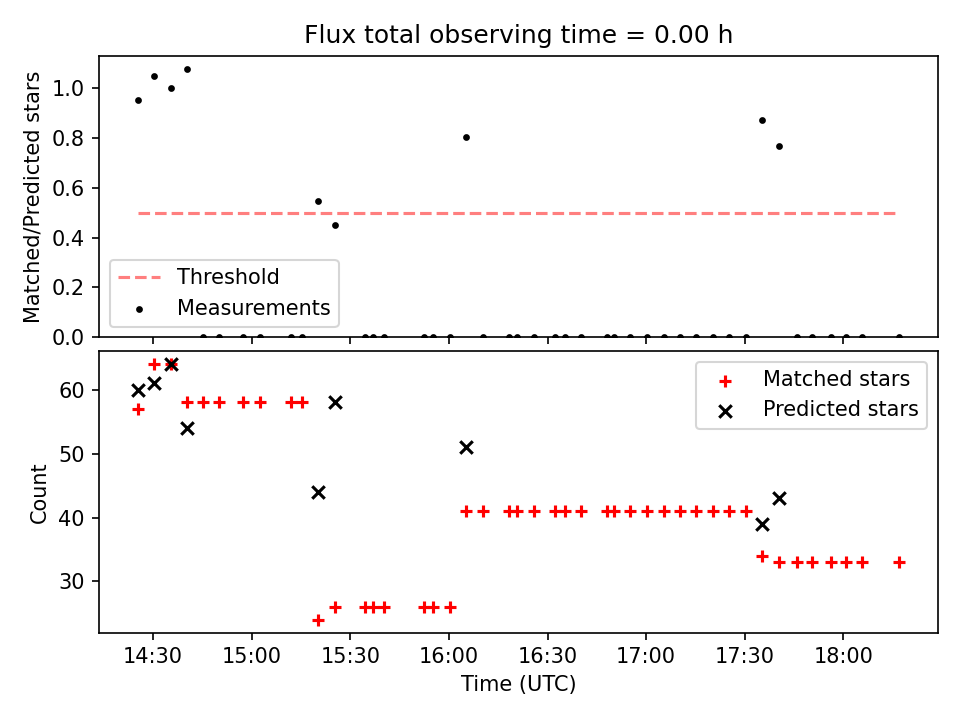 Flux total observing time = 0.00 h

Matched/Predicted stars

1.0
0.8
0.6
0.4
0.2
0.0

Threshold
Measurements

Count

60
50
40
30

Matched stars
Predicted stars

14:30
15:00
15:30
16:00
16:30
17:00
17:30
18:00

Time (UTC)